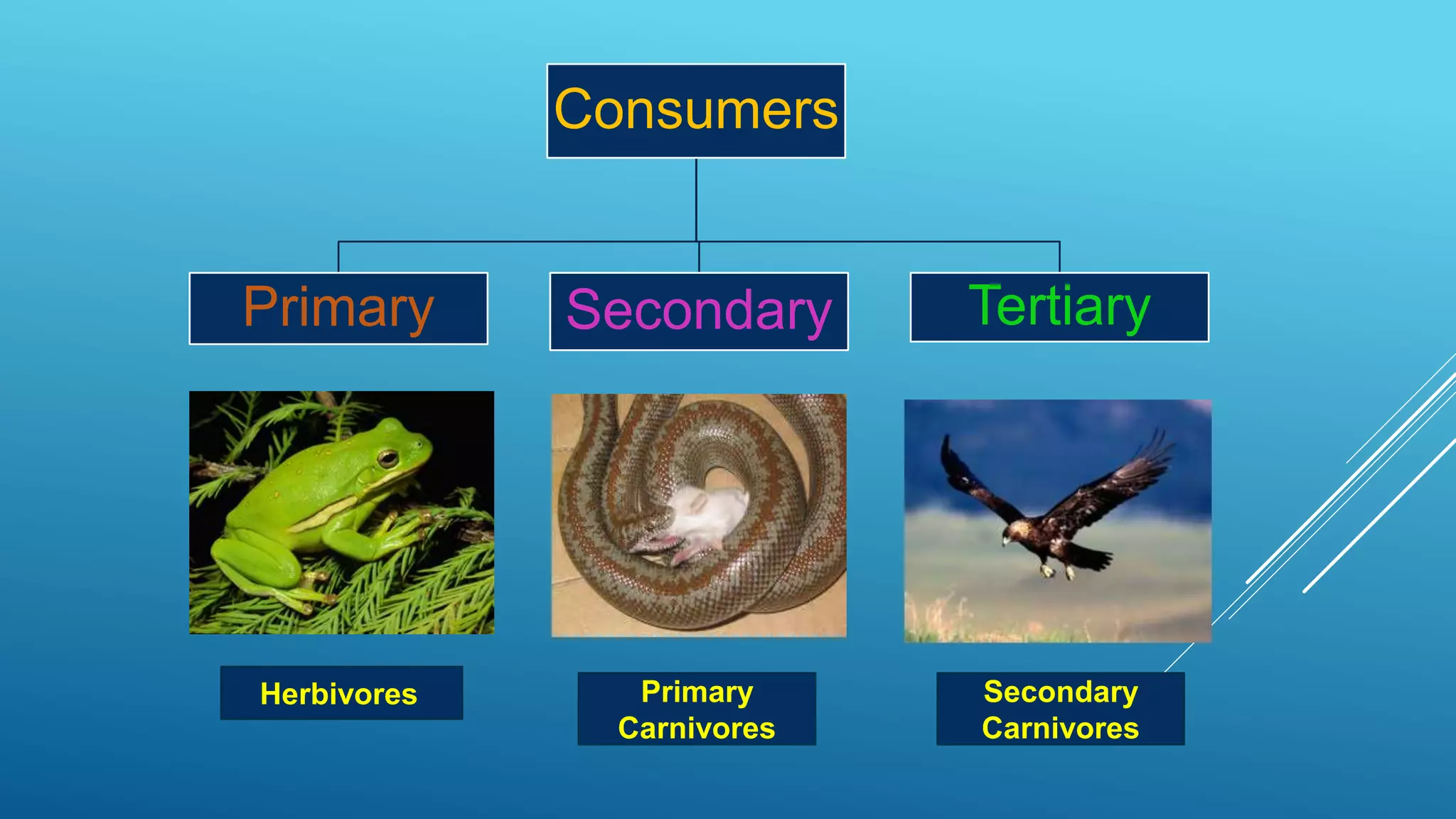 Consumers

Primary

Secondary

Tertiary

Herbivores

Primary Carnivores

Secondary Carnivores